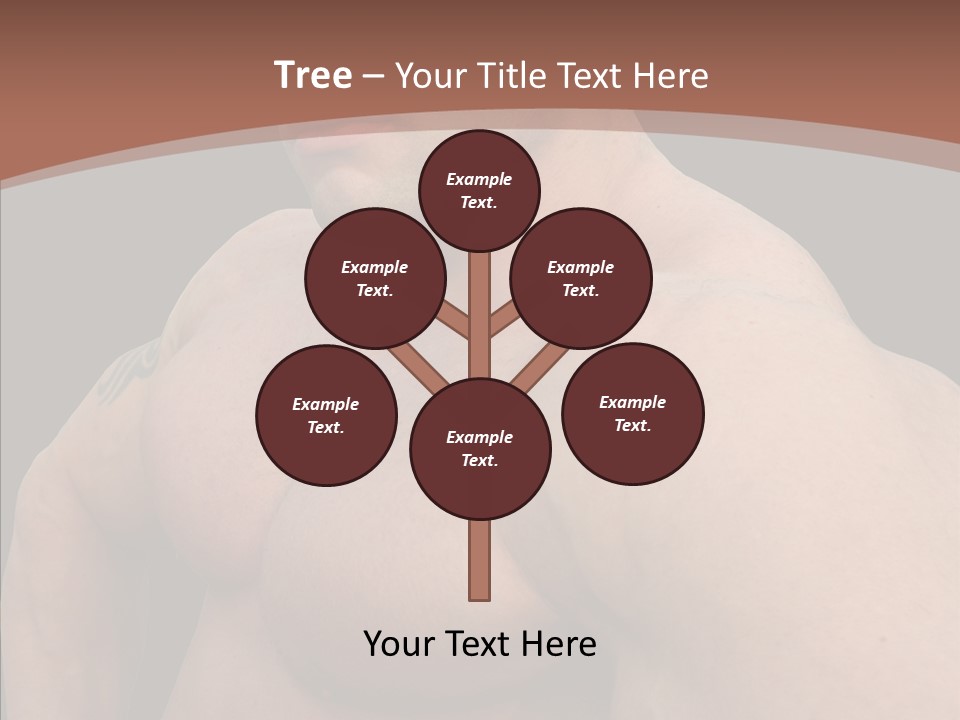 Tree – Your Title Text Here

Example Text.

Example Text.

Example Text.

Example Text.

Example Text.

Example Text.

Your Text Here